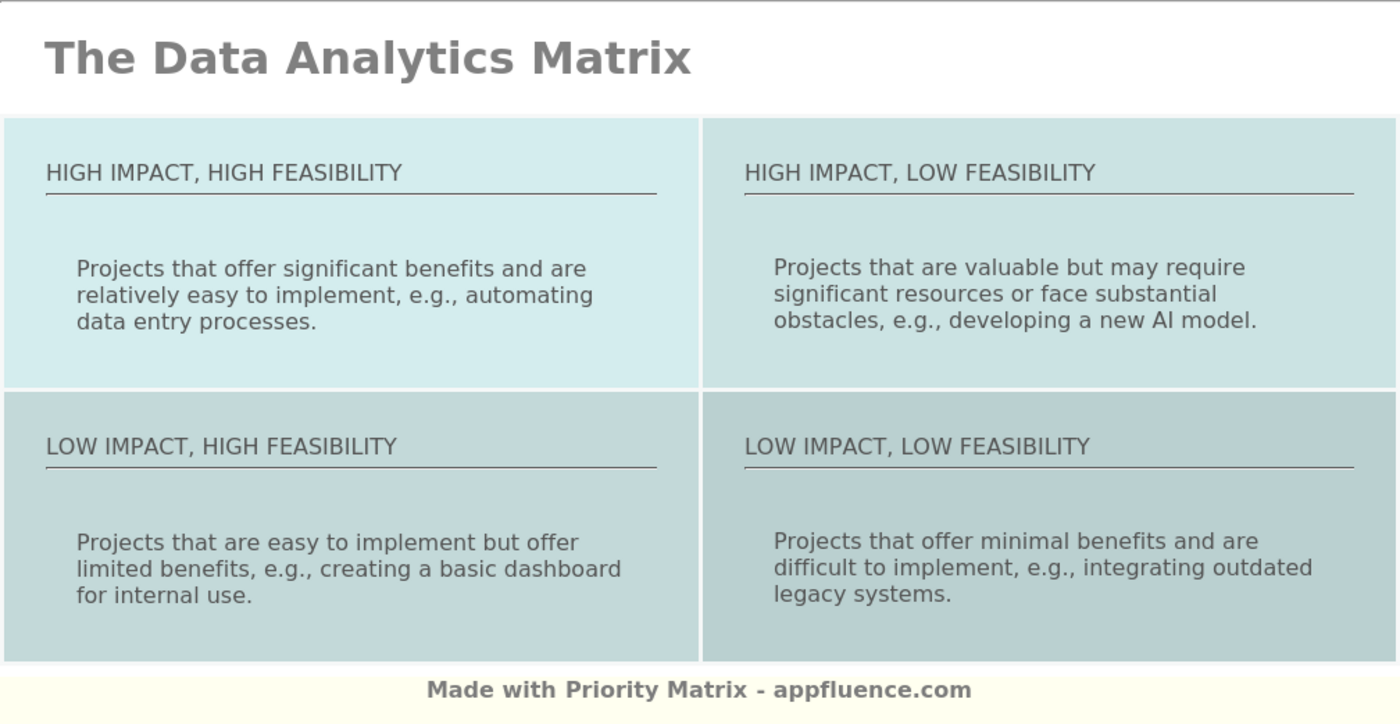 The Data Analytics Matrix

HIGH IMPACT, HIGH FEASIBILITY

Projects that offer significant benefits and are relatively easy to implement, e.g., automating data entry processes.

HIGH IMPACT, LOW FEASIBILITY

Projects that are valuable but may require significant resources or face substantial obstacles, e.g., developing a new AI model.

LOW IMPACT, HIGH FEASIBILITY

Projects that are easy to implement but offer limited benefits, e.g., creating a basic dashboard for internal use.

LOW IMPACT, LOW FEASIBILITY

Projects that offer minimal benefits and are difficult to implement, e.g., integrating outdated legacy systems.

Made with Priority Matrix - appfluence.com